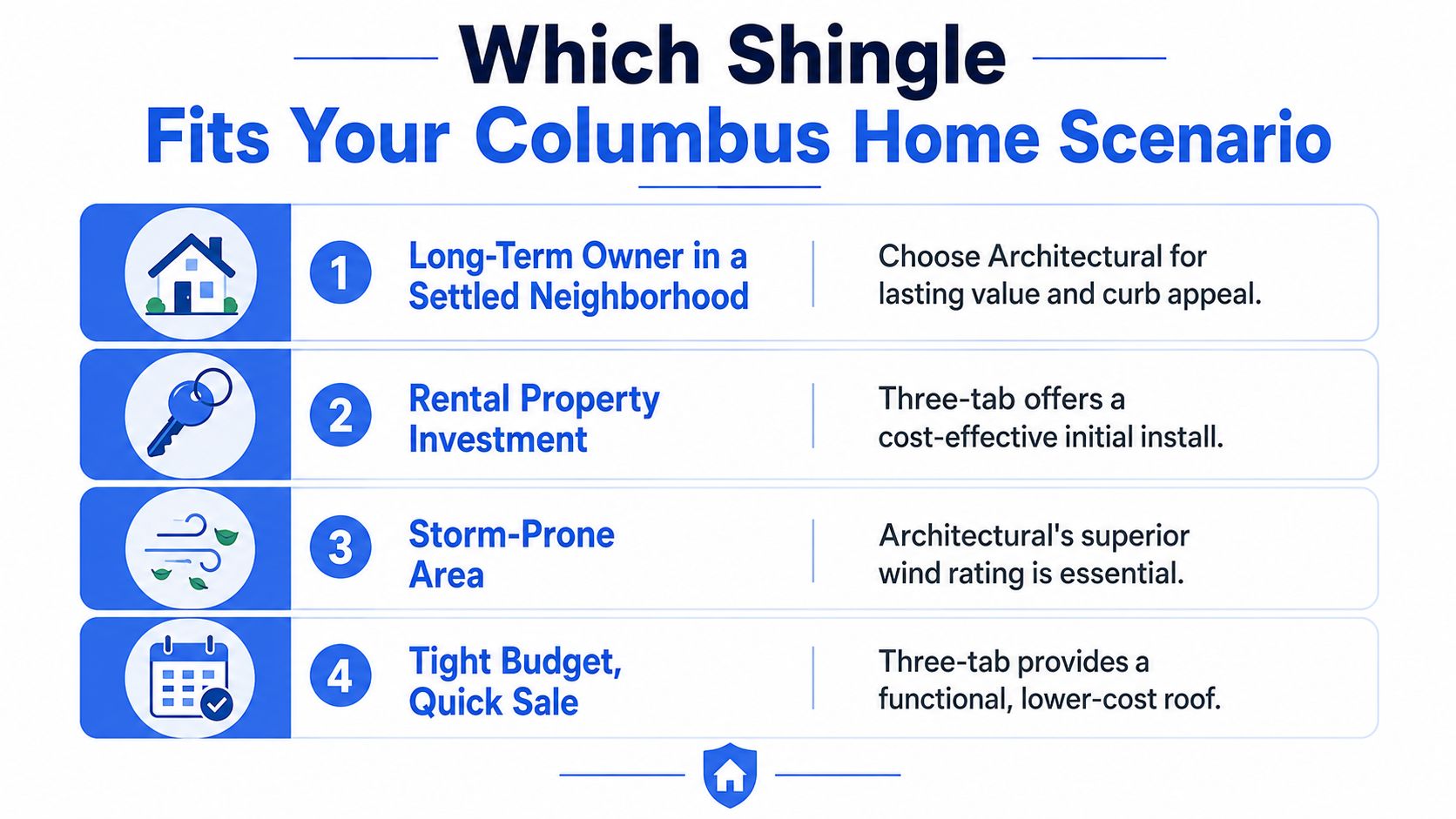 Which Shingle
Fits Your Columbus Home Scenario

1 Long-Term Owner in a Settled Neighborhood
Choose Architectural for lasting value and curb appeal.

2 Rental Property Investment
Three-tab offers a cost-effective initial install.

3 Storm-Prone Area
Architectural's superior wind rating is essential.

4 Tight Budget, Quick Sale
Three-tab provides a functional, lower-cost roof.